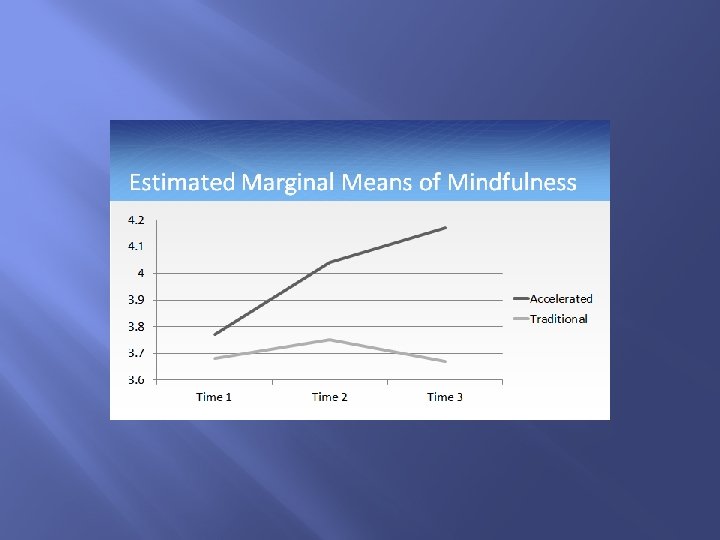 Estimated Marginal Means of Mindfulness

4.2
4.1
4
3.9
3.8
3.7
3.6

Time 1
Time 2
Time 3

Accelerated
Traditional